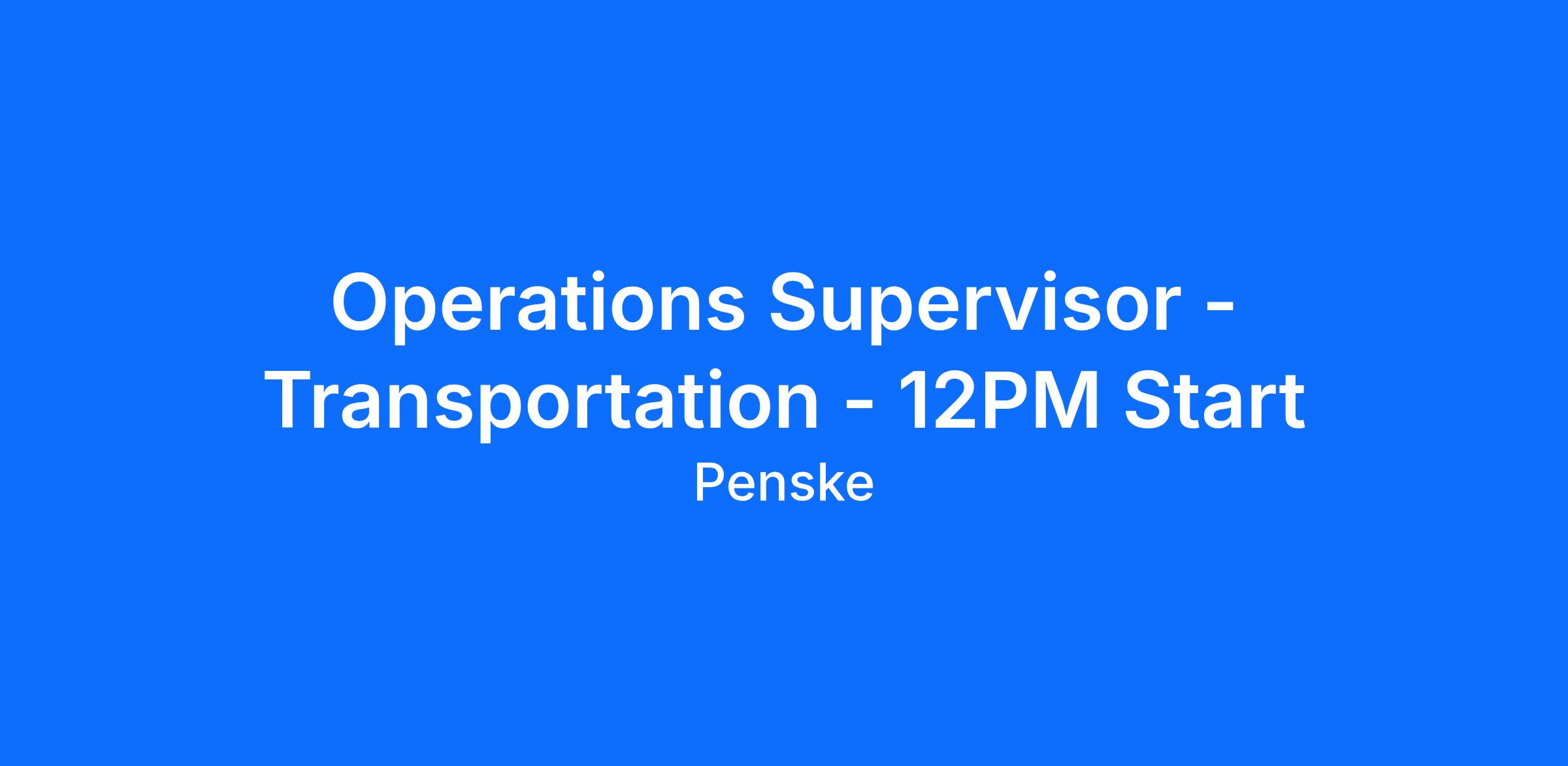 Operations Supervisor - Transportation - 12PM Start

Penske